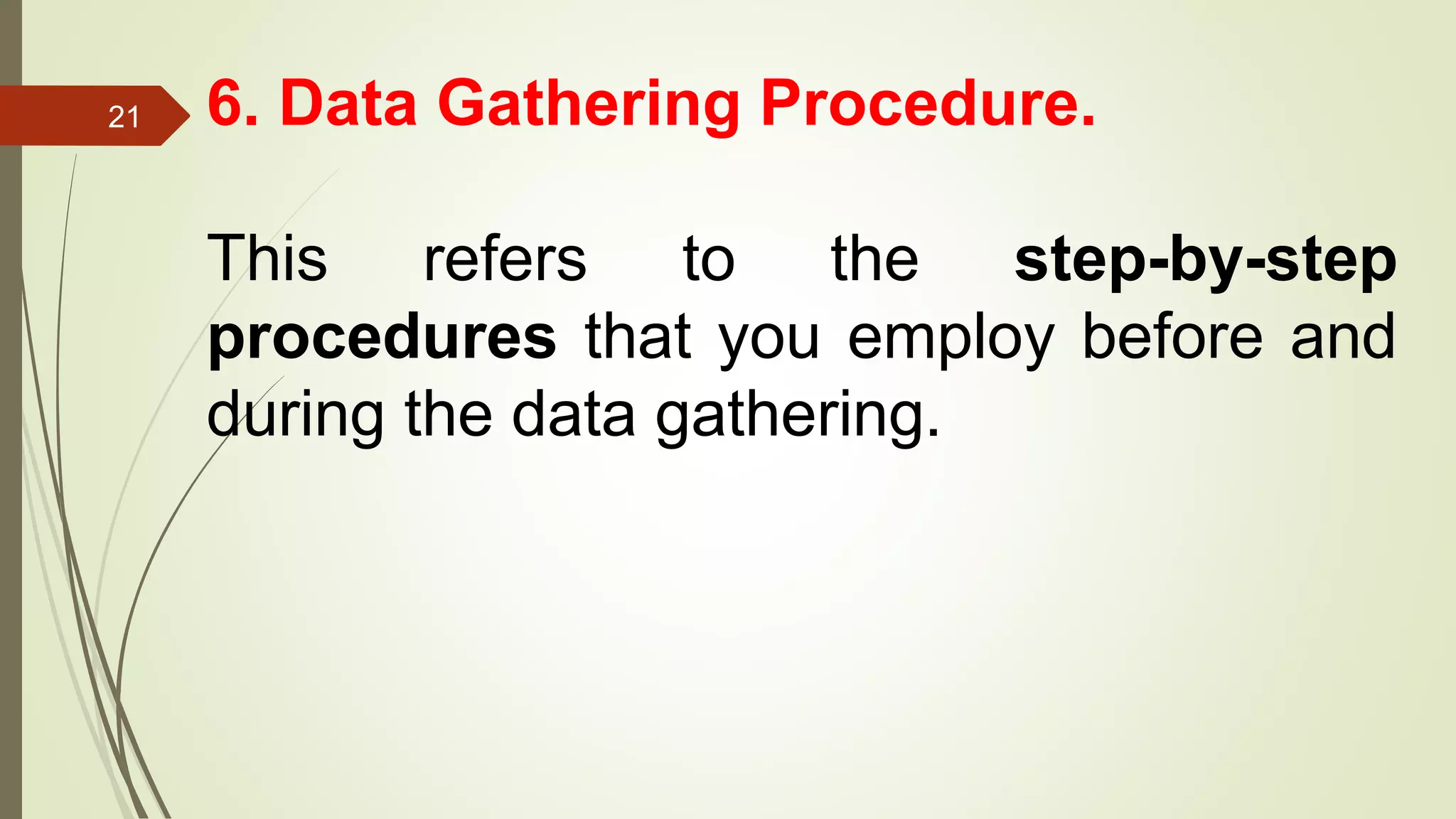 21

6. Data Gathering Procedure.

This refers to the step-by-step procedures that you employ before and during the data gathering.